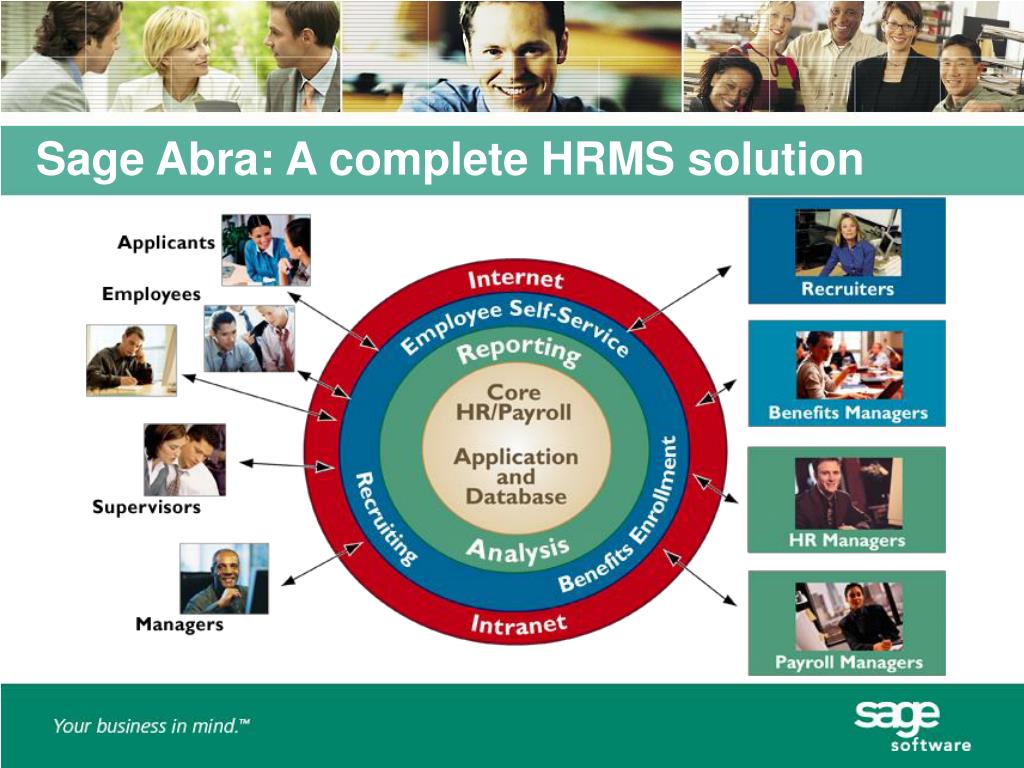 Sage Abra: A complete HRMS solution

Applicants

Employees

Supervisors

Managers

Internet

Employee Self-Service

Reporting

Core HR/Payroll

Application and Database

Analysis

Recruiting

Benefits Enrollment

Intranet

Recruiters

Benefits Managers

HR Managers

Payroll Managers

Your business in mind.™

sage software